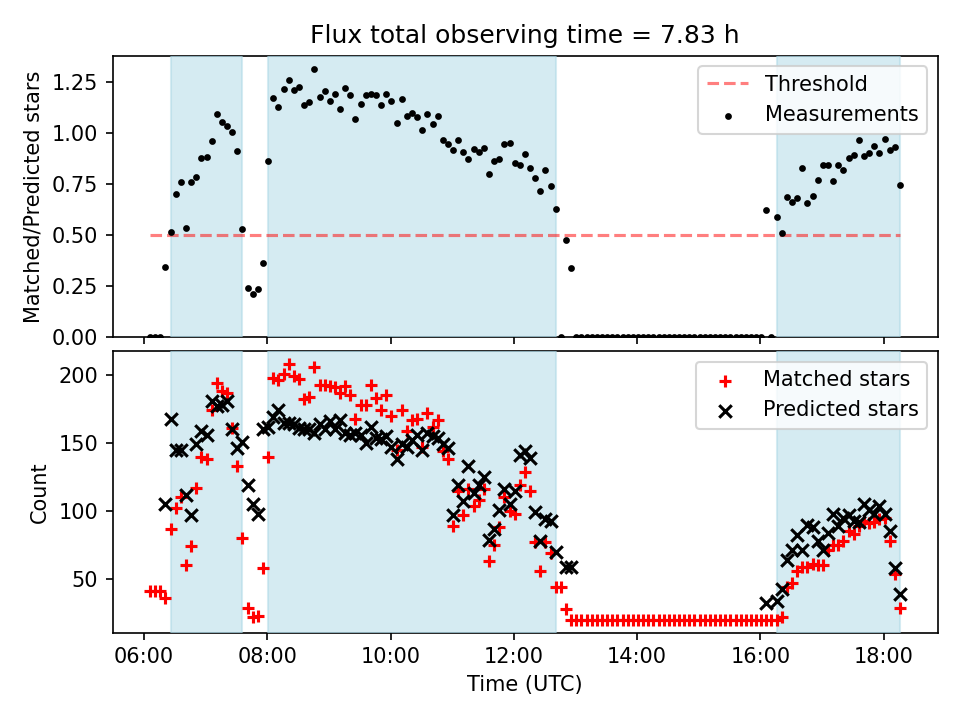 Flux total observing time = 7.83 h

Matched/Predicted stars

1.25
1.00
0.75
0.50
0.25
0.00

Threshold
Measurements

Count

200
150
100
50

Matched stars
Predicted stars

06:00
08:00
10:00
12:00
14:00
16:00
18:00

Time (UTC)